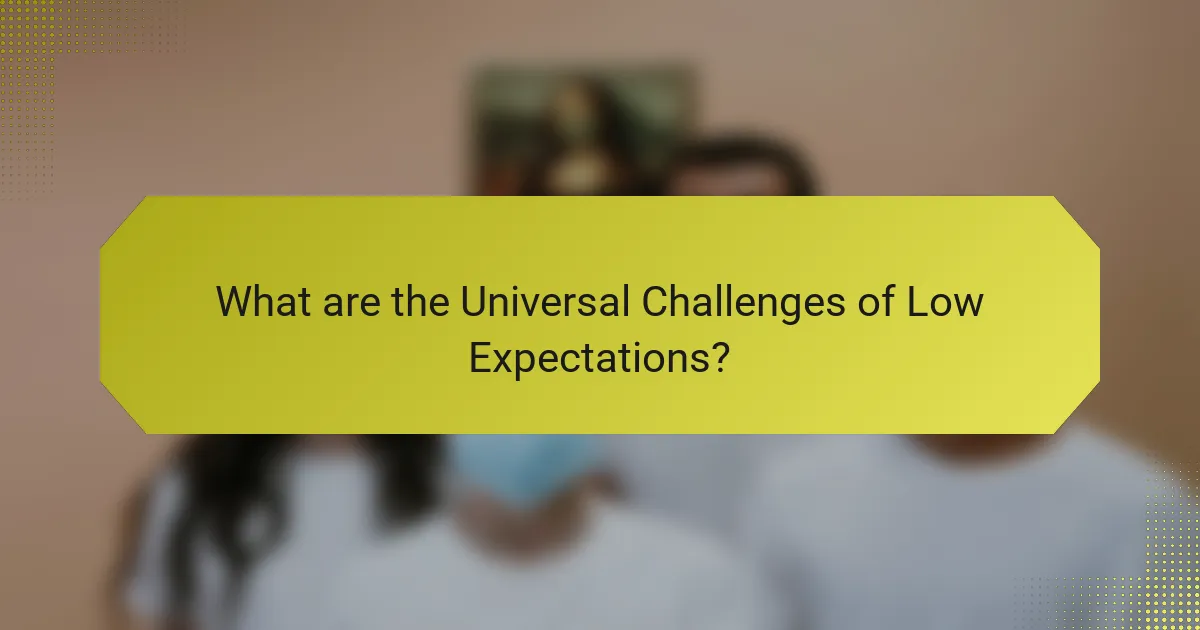 What are the Universal Challenges of Low Expectations?